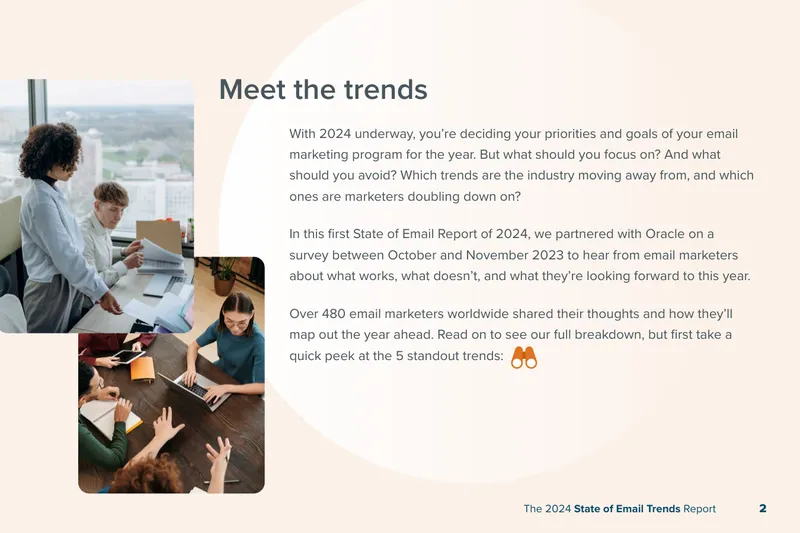 Meet the trends

With 2024 underway, you're deciding your priorities and goals of your email marketing program for the year. But what should you focus on? And what should you avoid? Which trends are the industry moving away from, and which ones are marketers doubling down on?

In this first State of Email Report of 2024, we partnered with Oracle on a survey between October and November 2023 to hear from email marketers about what works, what doesn't, and what they're looking forward to this year.

Over 480 email marketers worldwide shared their thoughts and how they'll map out the year ahead. Read on to see our full breakdown, but first take a quick peek at the 5 standout trends:

The 2024 State of Email Trends Report 2